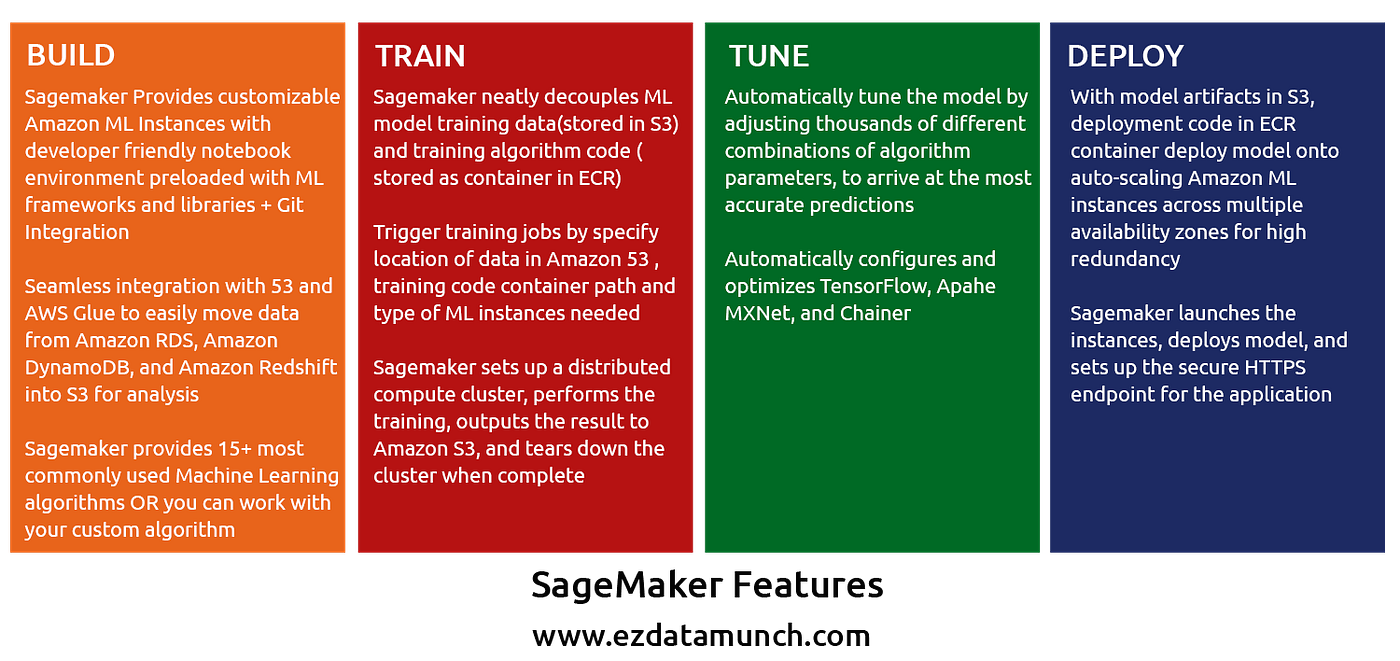 BUILD

Sagemaker Provides customizable Amazon ML Instances with developer friendly notebook environment preloaded with ML frameworks and libraries + Git Integration

Seamless integration with 53 and AWS Glue to easily move data from Amazon RDS, Amazon DynamoDB, and Amazon Redshift into S3 for analysis

Sagemaker provides 15+ most commonly used Machine Learning algorithms OR you can work with your custom algorithm

TRAIN

Sagemaker neatly decouples ML model training data(stored in S3) and training algorithm code ( stored as container in ECR)

Trigger training jobs by specify location of data in Amazon 53 , training code container path and type of ML instances needed

Sagemaker sets up a distributed compute cluster, performs the training, outputs the result to Amazon S3, and tears down the cluster when complete

TUNE

Automatically tune the model by adjusting thousands of different combinations of algorithm parameters, to arrive at the most accurate predictions

Automatically configures and optimizes TensorFlow, Apahe MXNet, and Chainer

DEPLOY

With model artifacts in S3, deployment code in ECR container deploy model onto auto-scaling Amazon ML instances across multiple availability zones for high redundancy

Sagemaker launches the instances, deploys model, and sets up the secure HTTPS endpoint for the application

SageMaker Features

www.ezdatamunch.com